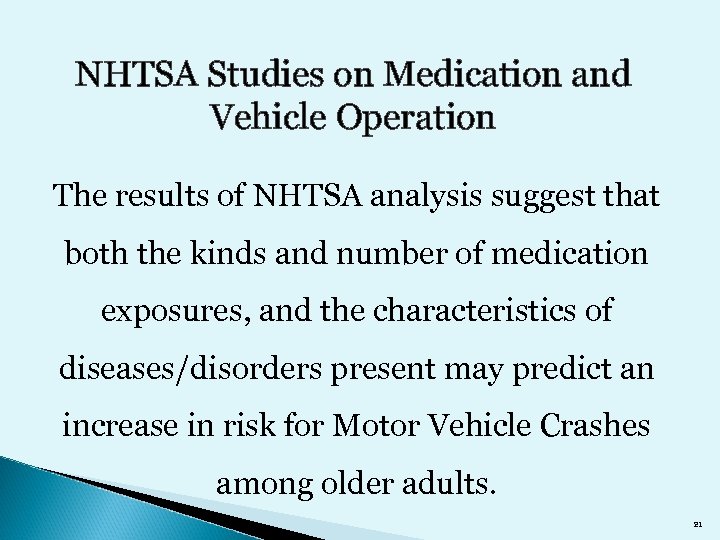 NHTSA Studies on Medication and Vehicle Operation

The results of NHTSA analysis suggest that both the kinds and number of medication exposures, and the characteristics of diseases/disorders present may predict an increase in risk for Motor Vehicle Crashes among older adults.

21